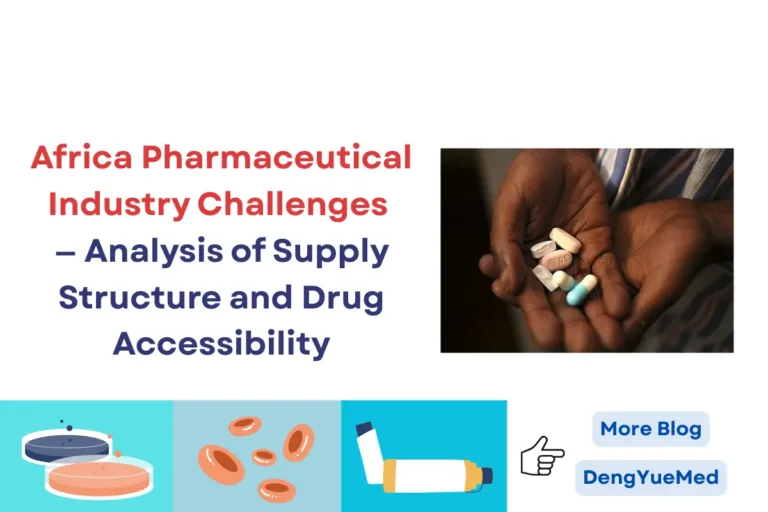 Africa Pharmaceutical Industry Challenges – Analysis of Supply Structure and Drug Accessibility

More Blog

DengYueMed